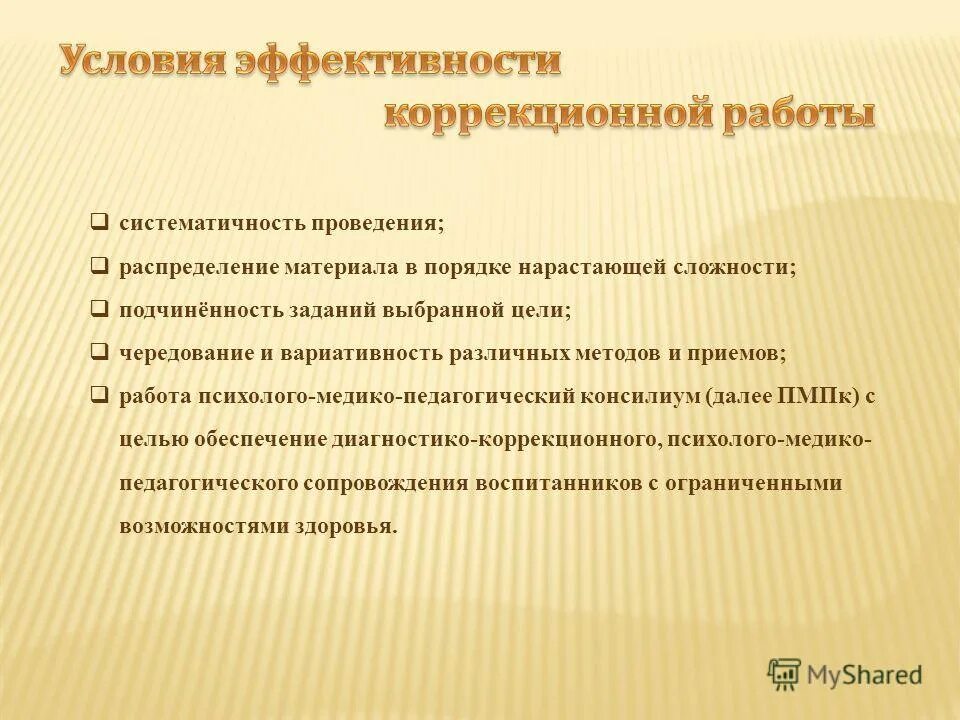 Условия эффективности коррекционной работы

❑ систематичность проведения;
❑ распределение материала в порядке нарастающей сложности;
❑ подчинённость заданий выбранной цели;
❑ чередование и вариативность различных методов и приемов;
❑ работа психолого-медико-педагогический консилиум (далее ПМПк) с целью обеспечение диагностико-коррекционного, психолого-медико-педагогического сопровождения воспитанников с ограниченными возможностями здоровья.

MyShared